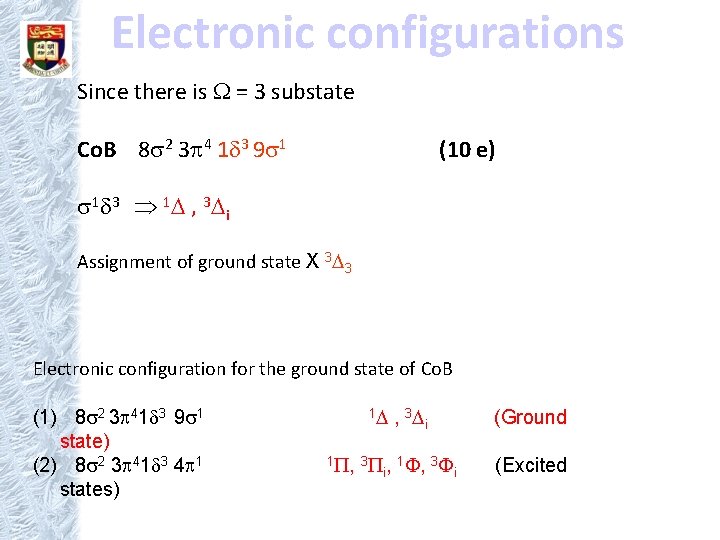 Electronic configurations

Since there is $\Omega = 3$ substate

CoB $8\sigma^2\ 3\pi^4\ 1\delta^3\ 9\sigma^1$ (10 e)

$\sigma^1\delta^3 \Rightarrow {}^1\Delta\ ,\ {}^3\Delta_i$

Assignment of ground state X ${}^3\Delta_3$

Electronic configuration for the ground state of CoB

(1) $8\sigma^2\ 3\pi^4 1\delta^3\ 9\sigma^1$ ${}^1\Delta\ ,\ {}^3\Delta_i$ (Ground state)
(2) $8\sigma^2\ 3\pi^4 1\delta^3\ 4\pi^1$ ${}^1\Pi,\ {}^3\Pi_i,\ {}^1\Phi,\ {}^3\Phi_i$ (Excited states)